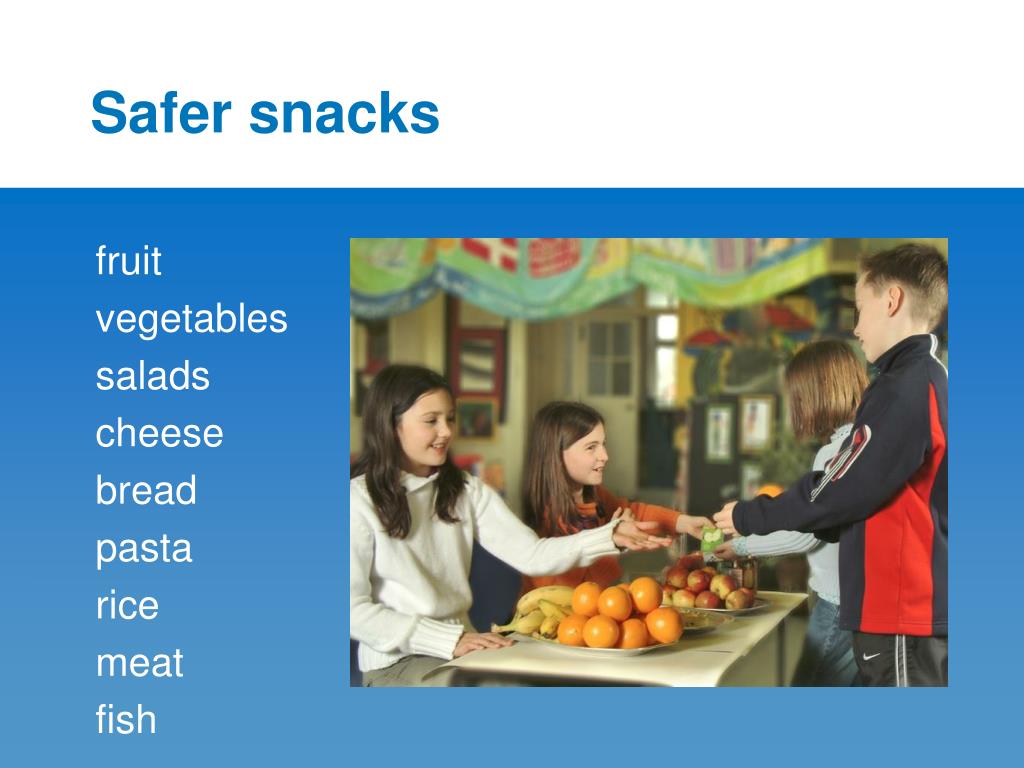 Safer snacks

fruit
vegetables
salads
cheese
bread
pasta
rice
meat
fish